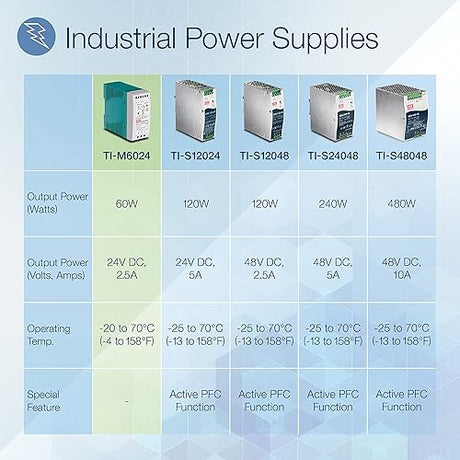 Industrial Power Supplies

| | TI-M6024 | TI-S12024 | TI-S12048 | TI-S24048 | TI-S48048 |
|---|---|---|---|---|---|
| Output Power (Watts) | 60W | 120W | 120W | 240W | 480W |
| Output Power (Volts, Amps) | 24V DC, 2.5A | 24V DC, 5A | 48V DC, 2.5A | 48V DC, 5A | 48V DC, 10A |
| Operating Temp. | -20 to 70°C (-4 to 158°F) | -25 to 70°C (-13 to 158°F) | -25 to 70°C (-13 to 158°F) | -25 to 70°C (-13 to 158°F) | -25 to 70°C (-13 to 158°F) |
| Special Feature | - | Active PFC Function | Active PFC Function | Active PFC Function | Active PFC Function |